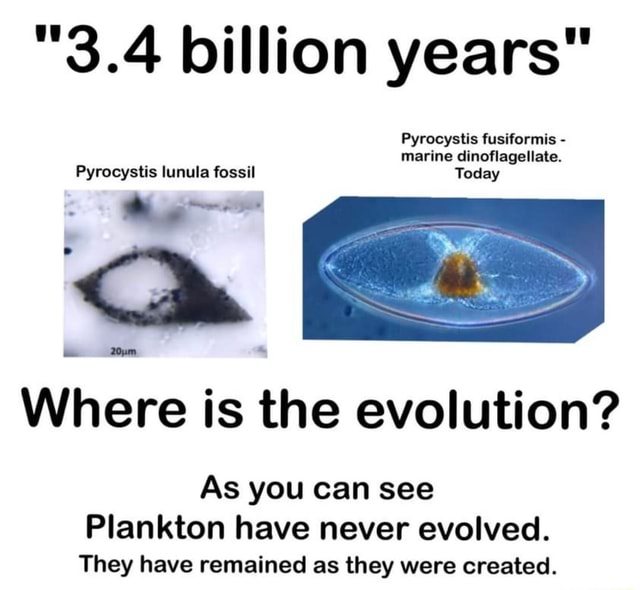 "3.4 billion years"

Pyrocystis lunula fossil

20µm

Pyrocystis fusiformis - marine dinoflagellate. Today

Where is the evolution?

As you can see
Plankton have never evolved.
They have remained as they were created.